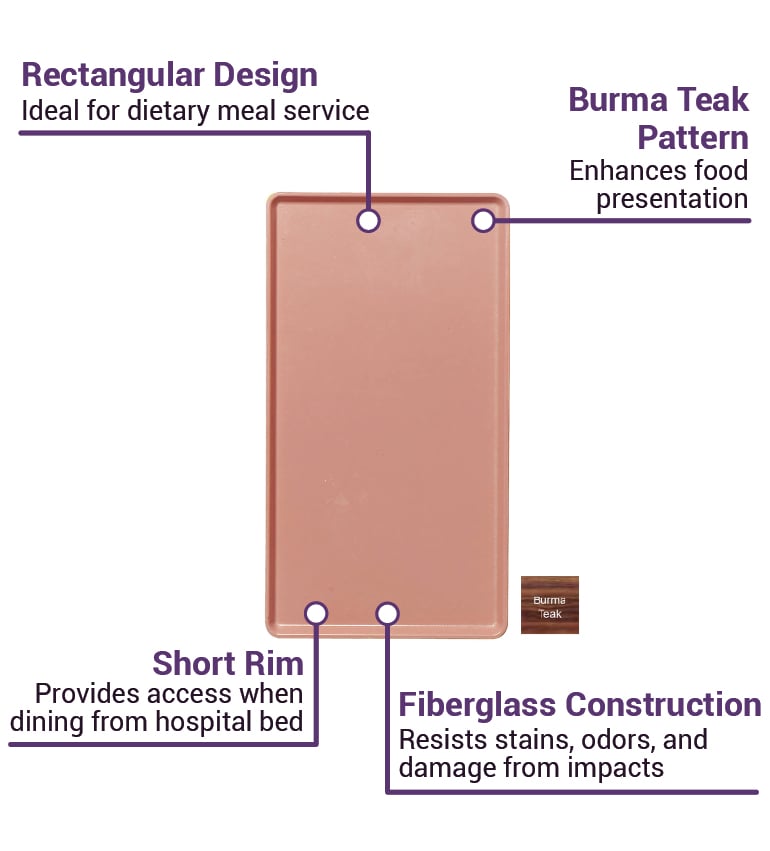 Rectangular Design
Ideal for dietary meal service

Burma Teak Pattern
Enhances food presentation

Burma Teak

Short Rim
Provides access when dining from hospital bed

Fiberglass Construction
Resists stains, odors, and damage from impacts